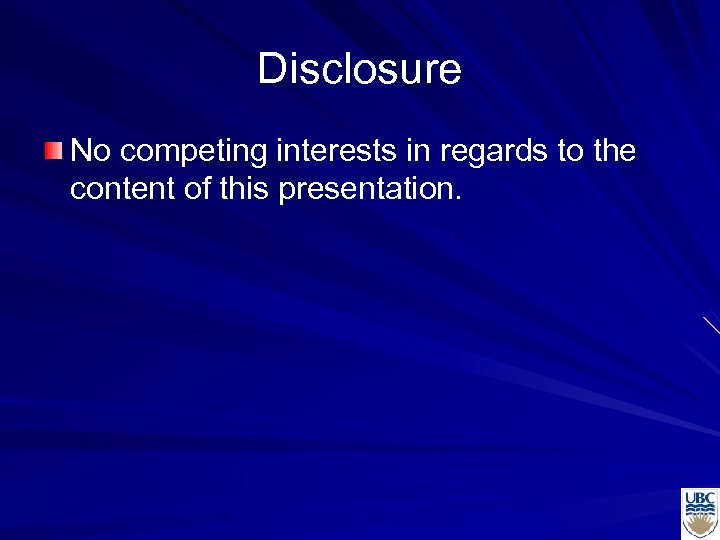 Disclosure

No competing interests in regards to the content of this presentation.

UBC